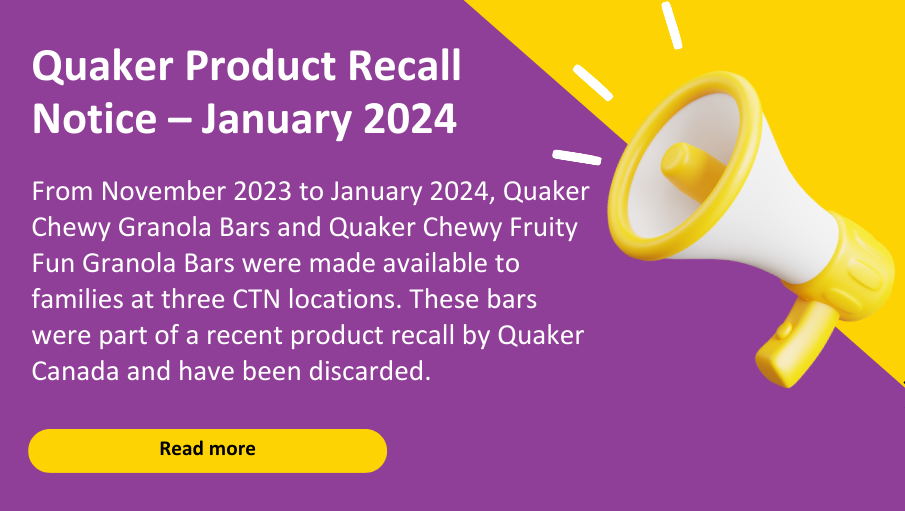 Quaker Product Recall Notice – January 2024

From November 2023 to January 2024, Quaker Chewy Granola Bars and Quaker Chewy Fruity Fun Granola Bars were made available to families at three CTN locations. These bars were part of a recent product recall by Quaker Canada and have been discarded.

Read more